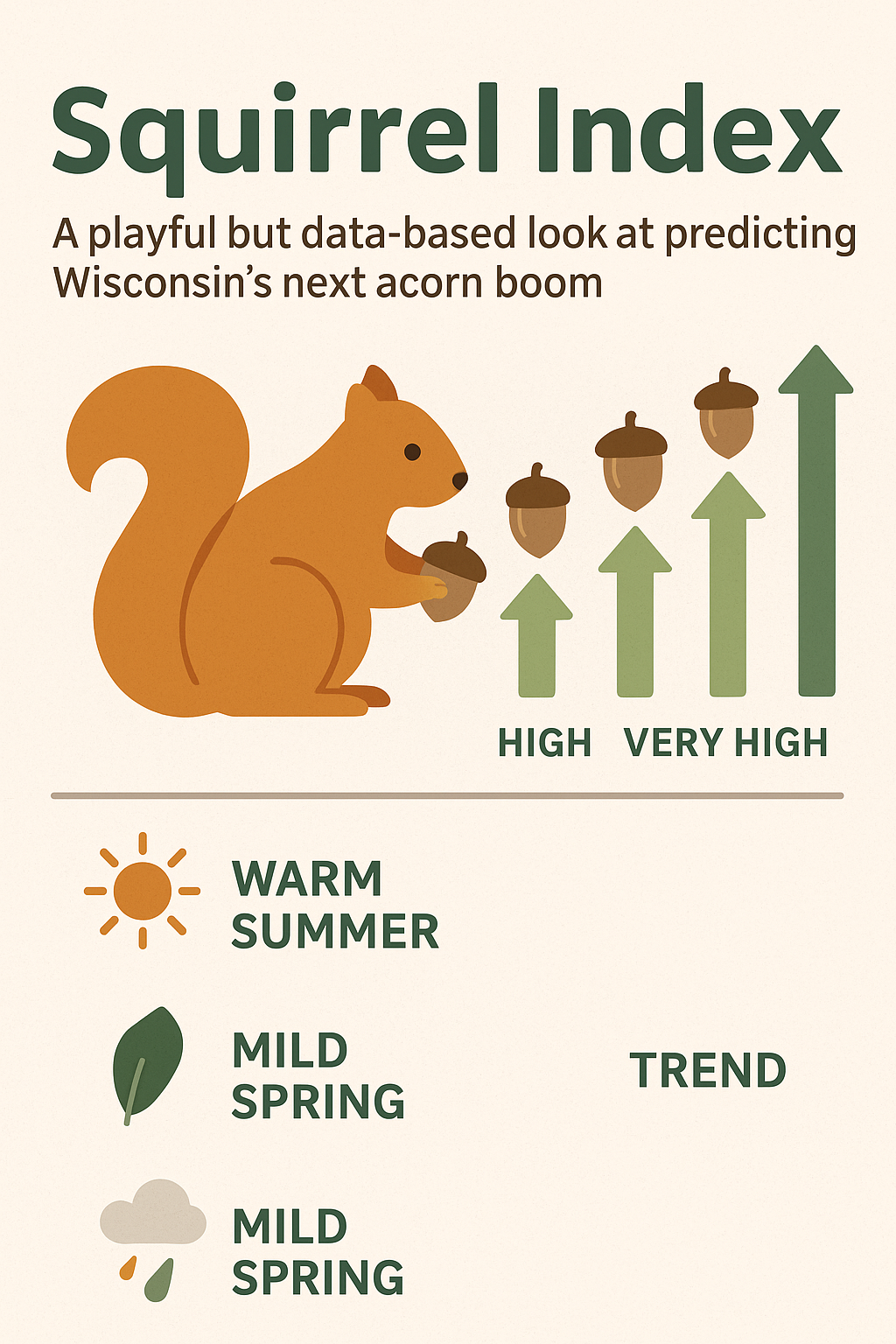 Squirrel Index

A playful but data-based look at predicting Wisconsin's next acorn boom

HIGH VERY HIGH

WARM SUMMER

MILD SPRING

TREND

MILD SPRING